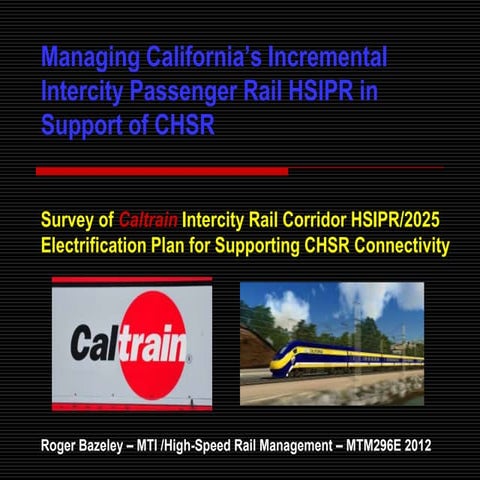 Managing California's Incremental Intercity Passenger Rail HSIPR in Support of CHSR

Survey of Caltrain Intercity Rail Corridor HSIPR/2025 Electrification Plan for Supporting CHSR Connectivity

Caltrain

Roger Bazeley – MTI /High-Speed Rail Management – MTM296E 2012